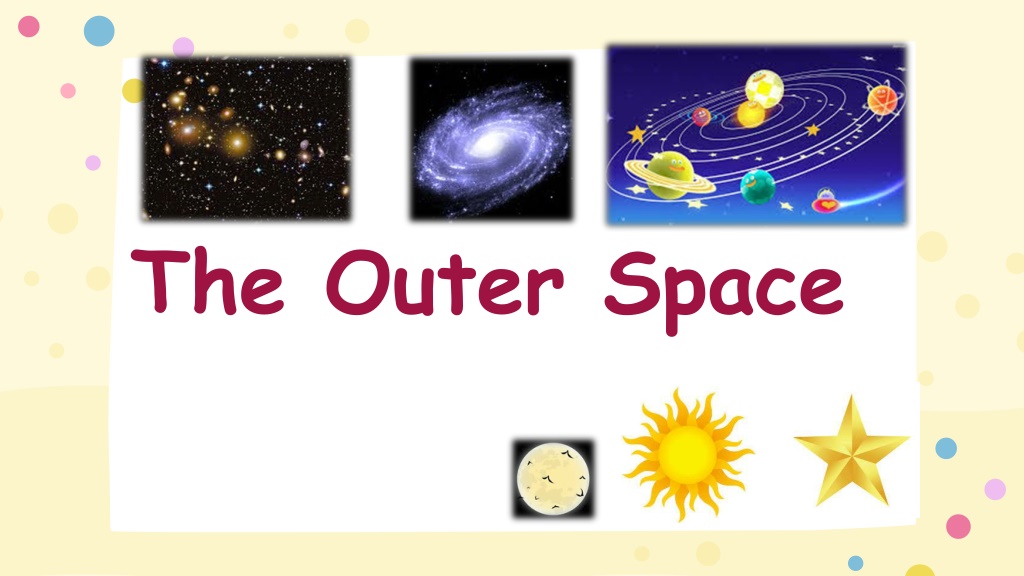 The Outer Space